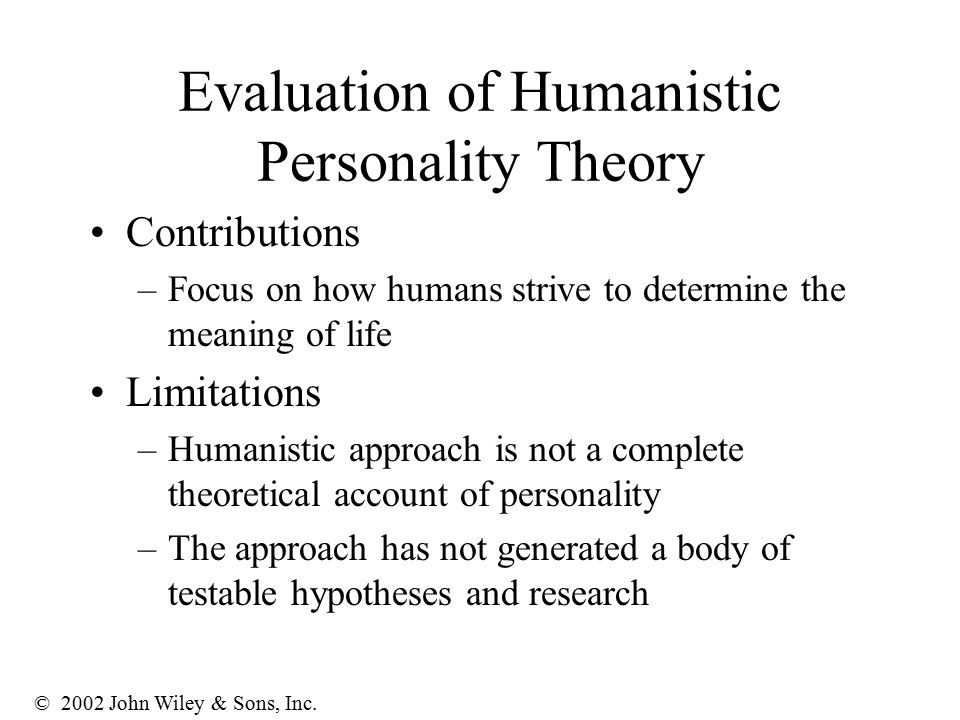 Evaluation of Humanistic Personality Theory

• Contributions
– Focus on how humans strive to determine the meaning of life

• Limitations
– Humanistic approach is not a complete theoretical account of personality
– The approach has not generated a body of testable hypotheses and research

© 2002 John Wiley & Sons, Inc.